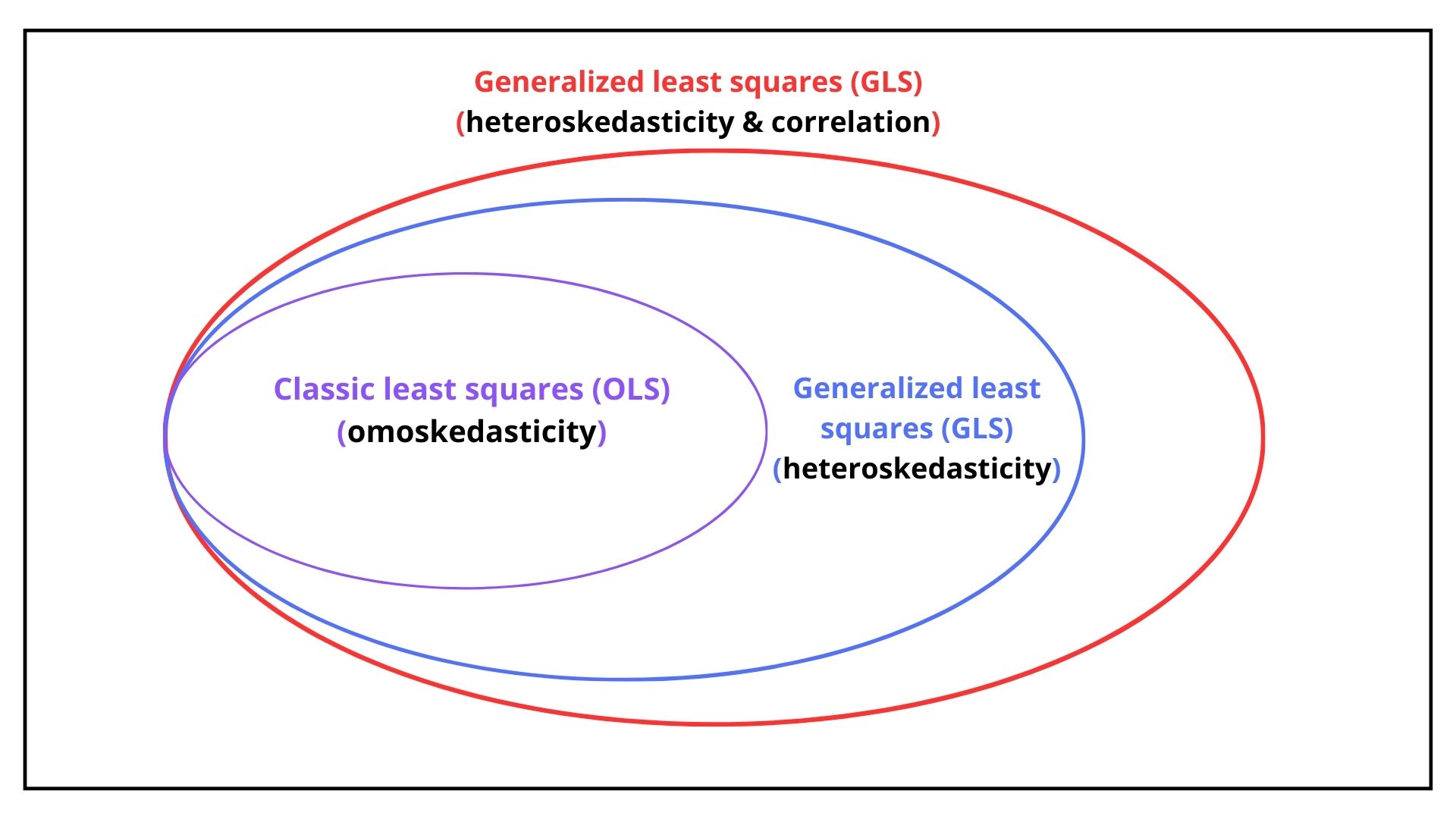 Generalized least squares (GLS)
(heteroskedasticity & correlation)

Classic least squares (OLS)
(omoskedasticity)

Generalized least squares (GLS)
(heteroskedasticity)